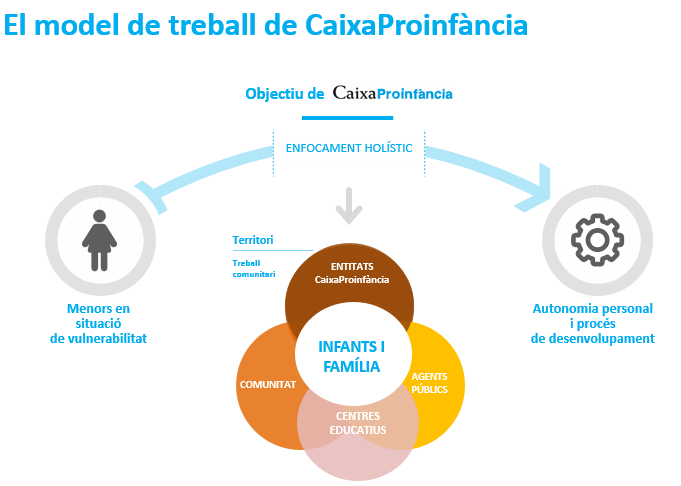 El model de treball de CaixaProinfància

Objectiu de CaixaProinfància

ENFOCAMENT HOLÍSTIC

Menors en situació de vulnerabilitat

Territori

Treball comunitari

ENTITATS CaixaProinfància

INFANTS I FAMÍLIA

COMUNITAT

AGENTS PÚBLICS

CENTRES EDUCATIUS

Autonomia personal i procés de desenvolupament